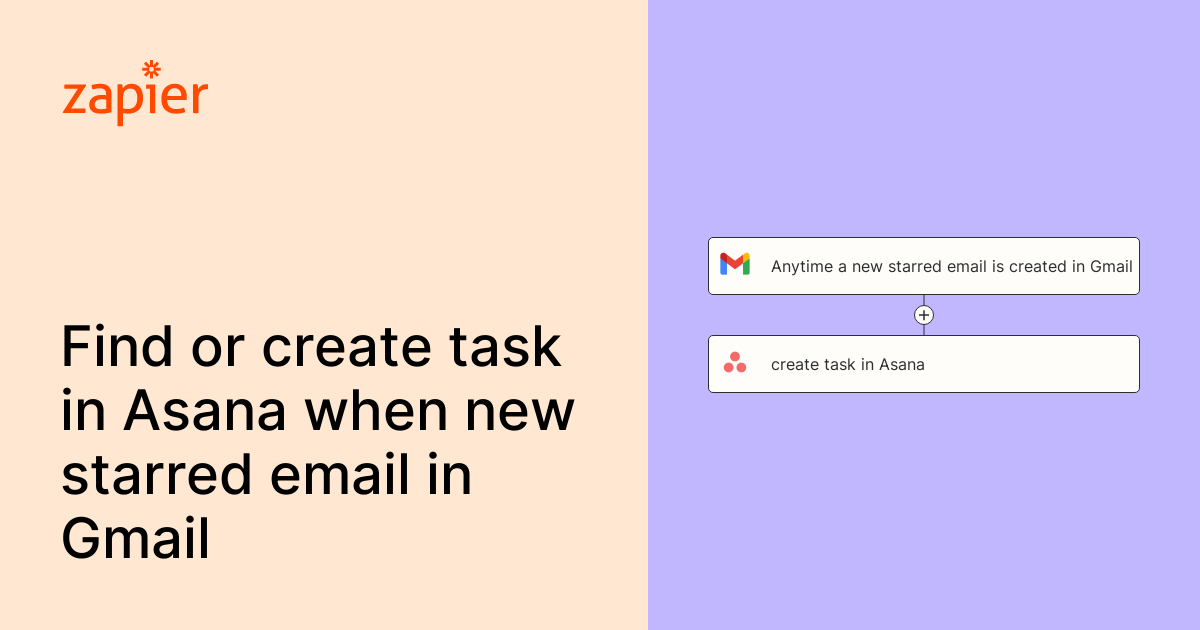 zapier

Find or create task in Asana when new starred email in Gmail

Anytime a new starred email is created in Gmail

create task in Asana